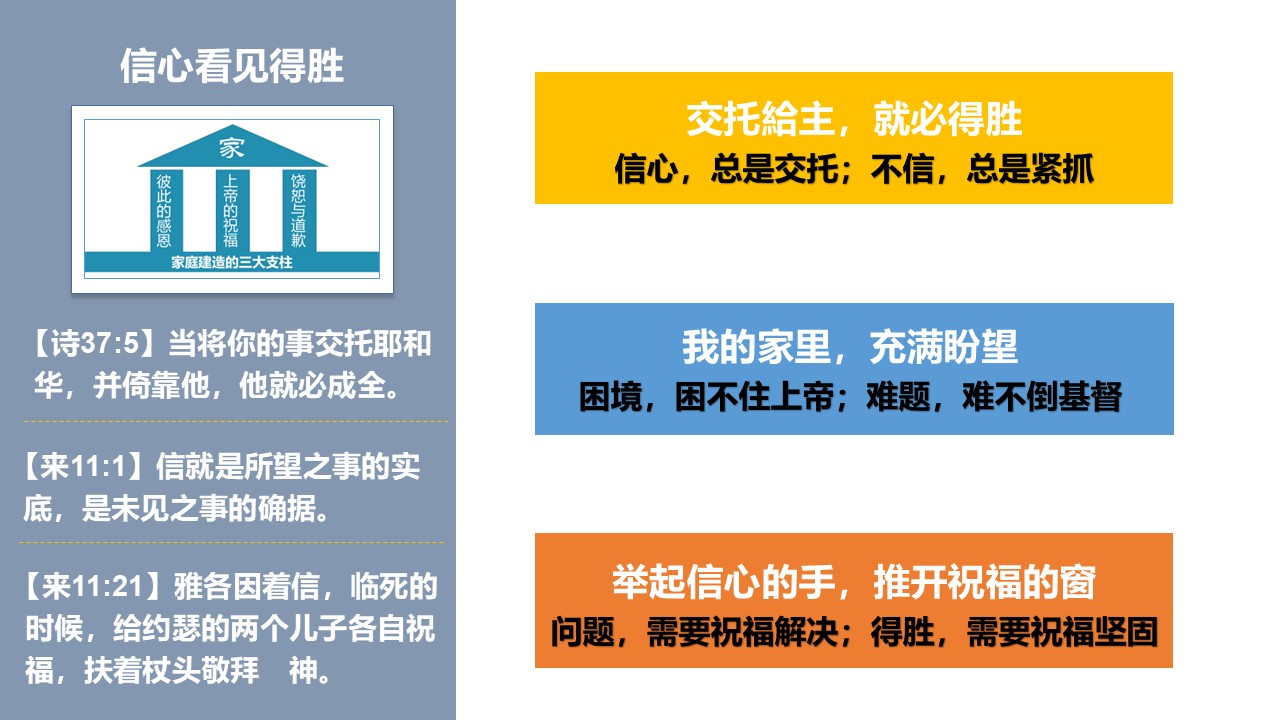 信心看见得胜

家

彼此的感恩

上帝的祝福

饶恕与道歉

家庭建造的三大支柱

【诗37:5】当将你的事交托耶和华，并倚靠他，他就必成全。

【来11:1】信就是所望之事的实底，是未见之事的确据。

【来11:21】雅各因着信，临死的时候，给约瑟的两个儿子各自祝福，扶着杖头敬拜　神。

交托給主，就必得胜
信心，总是交托；不信，总是紧抓

我的家里，充满盼望
困境，困不住上帝；难题，难不倒基督

举起信心的手，推开祝福的窗
问题，需要祝福解决；得胜，需要祝福坚固